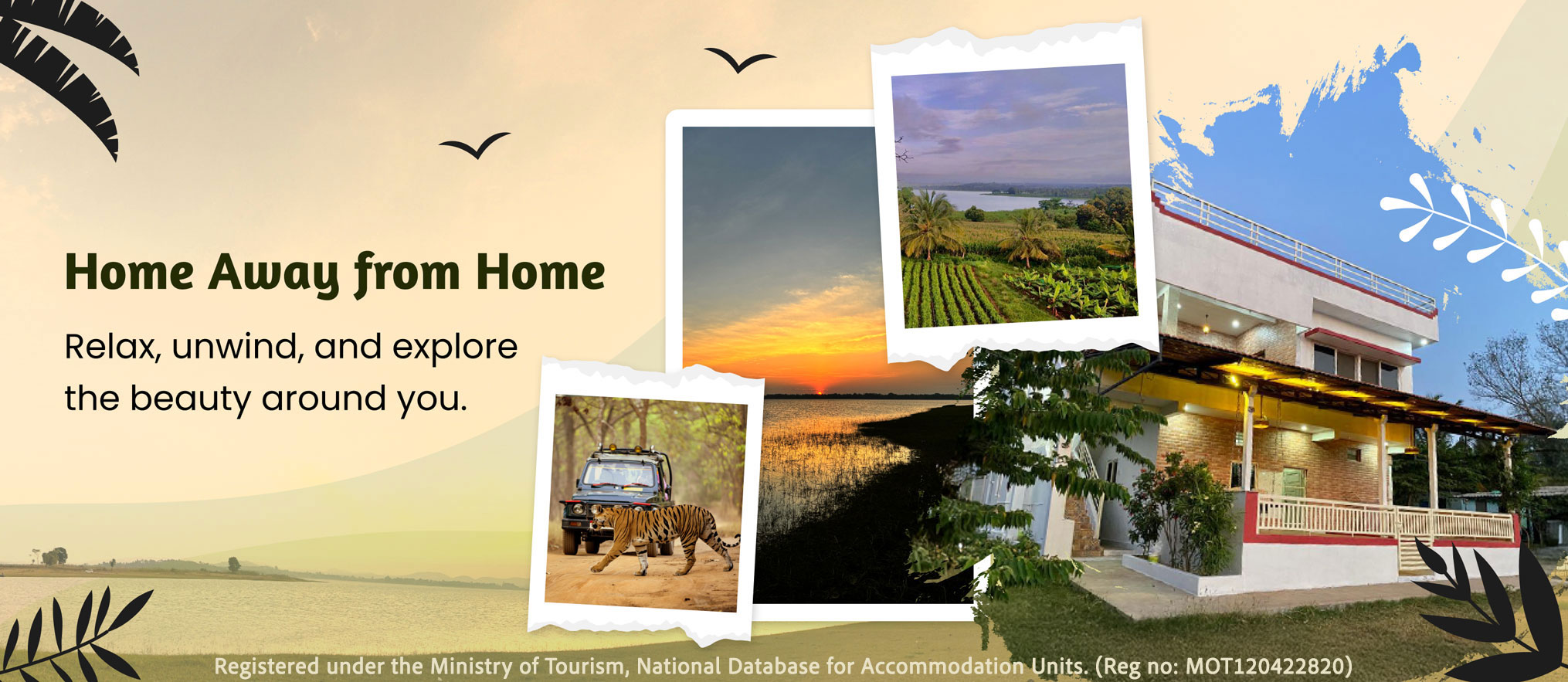 Home Away from Home

Relax, unwind, and explore the beauty around you.

Registered under the Ministry of Tourism, National Database for Accommodation Units. (Reg no: MOT120422820)